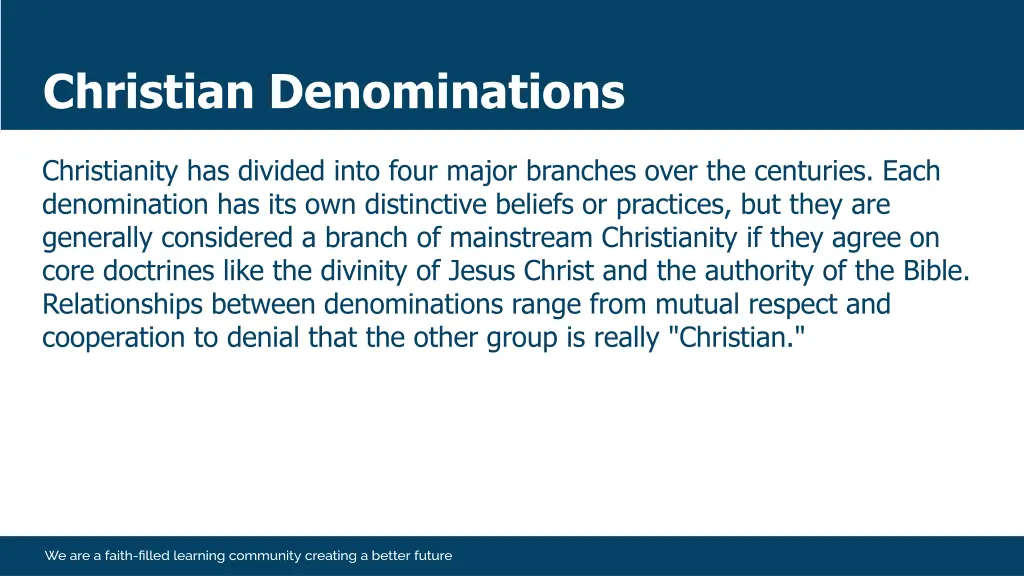 Christian Denominations

Christianity has divided into four major branches over the centuries. Each denomination has its own distinctive beliefs or practices, but they are generally considered a branch of mainstream Christianity if they agree on core doctrines like the divinity of Jesus Christ and the authority of the Bible. Relationships between denominations range from mutual respect and cooperation to denial that the other group is really "Christian."

We are a faith-filled learning community creating a better future